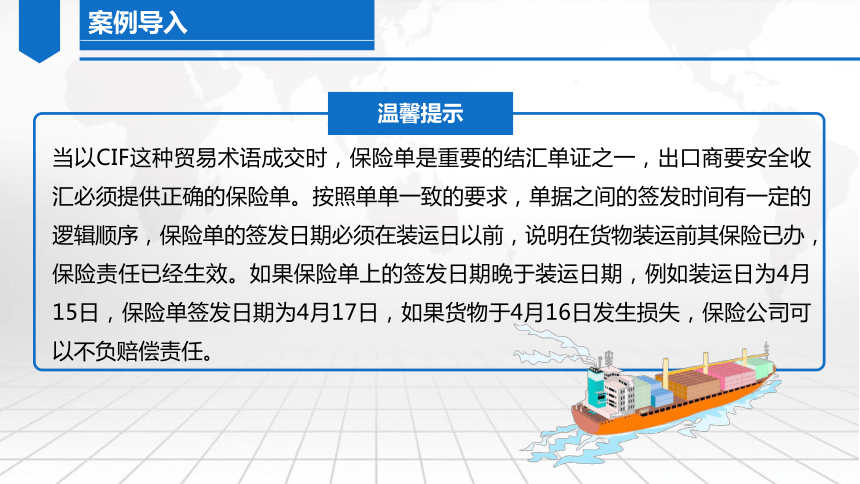 案例导入

温馨提示

当以CIF这种贸易术语成交时，保险单是重要的结汇单证之一，出口商要安全收汇必须提供正确的保险单。按照单单一致的要求，单据之间的签发时间有一定的逻辑顺序，保险单的签发日期必须在装运日以前，说明在货物装运前其保险已办，保险责任已经生效。如果保险单上的签发日期晚于装运日期，例如装运日为4月15日，保险单签发日期为4月17日，如果货物于4月16日发生损失，保险公司可以不负赔偿责任。